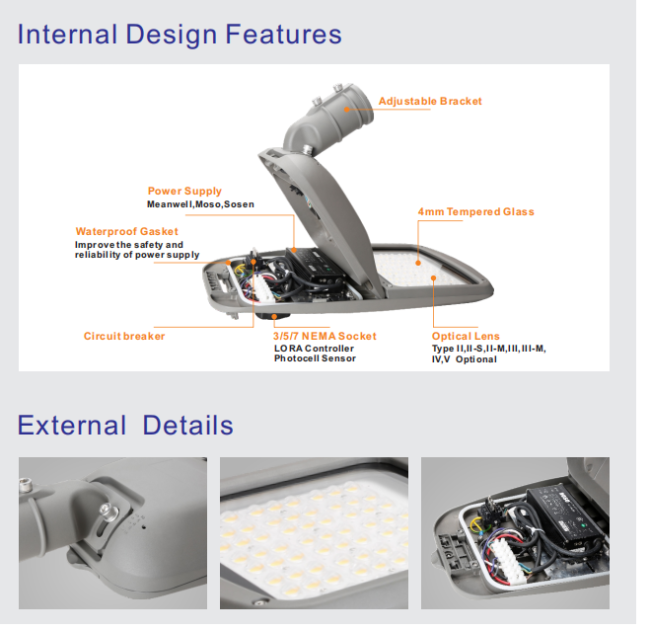 Internal Design Features

Adjustable Bracket

Power Supply
Meanwell,Moso,Sosen

4mm Tempered Glass

Waterproof Gasket
Improve the safety and reliability of power supply

Circuit breaker

3/5/7 NEMA Socket
LORA Controller
Photocell Sensor

Optical Lens
Type II,II-S,II-M,III,III-M, IV,V Optional

External Details